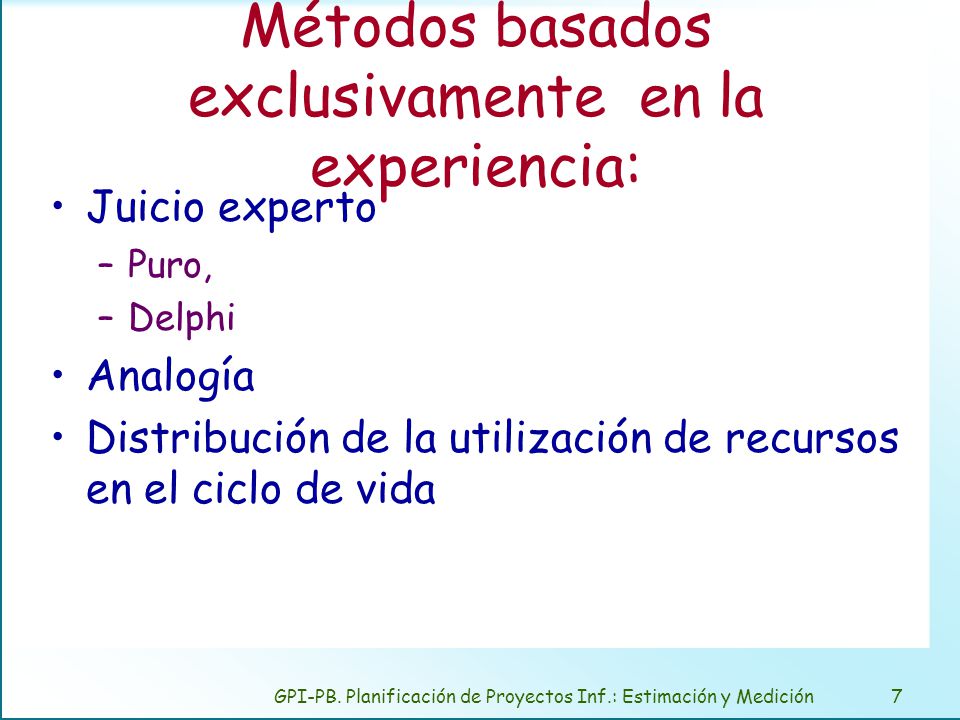 Métodos basados exclusivamente en la experiencia:

• Juicio experto
– Puro,
– Delphi
• Analogía
• Distribución de la utilización de recursos en el ciclo de vida

GPI-PB. Planificación de Proyectos Inf.: Estimación y Medición 7